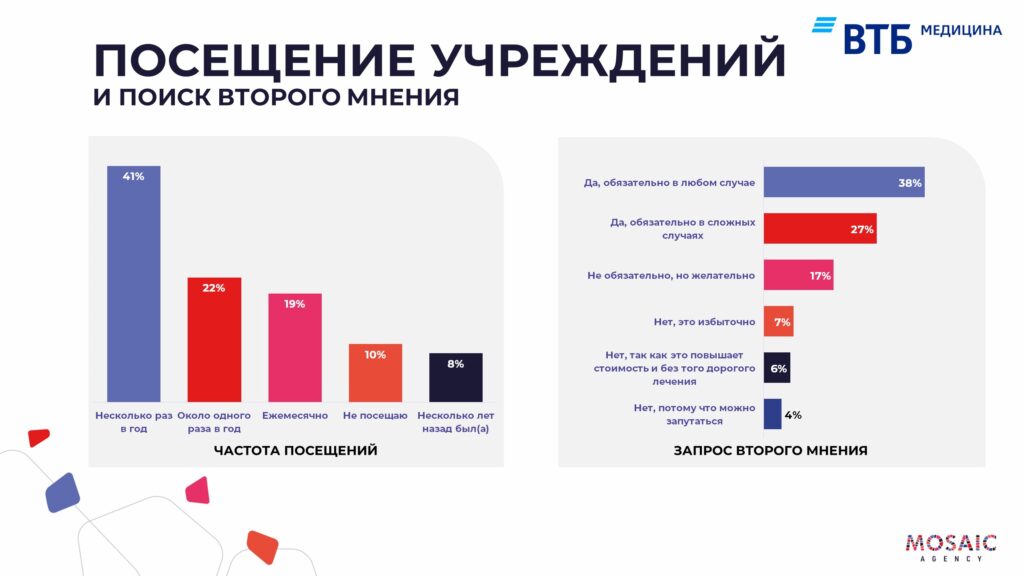 ВТБ МЕДИЦИНА

ПОСЕЩЕНИЕ УЧРЕЖДЕНИЙ
И ПОИСК ВТОРОГО МНЕНИЯ

41%
22%
19%
10%
8%

Несколько раз в год
Около одного раза в год
Ежемесячно
Не посещаю
Несколько лет назад был(а)

ЧАСТОТА ПОСЕЩЕНИЙ

Да, обязательно в любом случае 38%
Да, обязательно в сложных случаях 27%
Не обязательно, но желательно 17%
Нет, это избыточно 7%
Нет, так как это повышает стоимость и без того дорогого лечения 6%
Нет, потому что можно запутаться 4%

ЗАПРОС ВТОРОГО МНЕНИЯ

MOSAIC
AGENCY